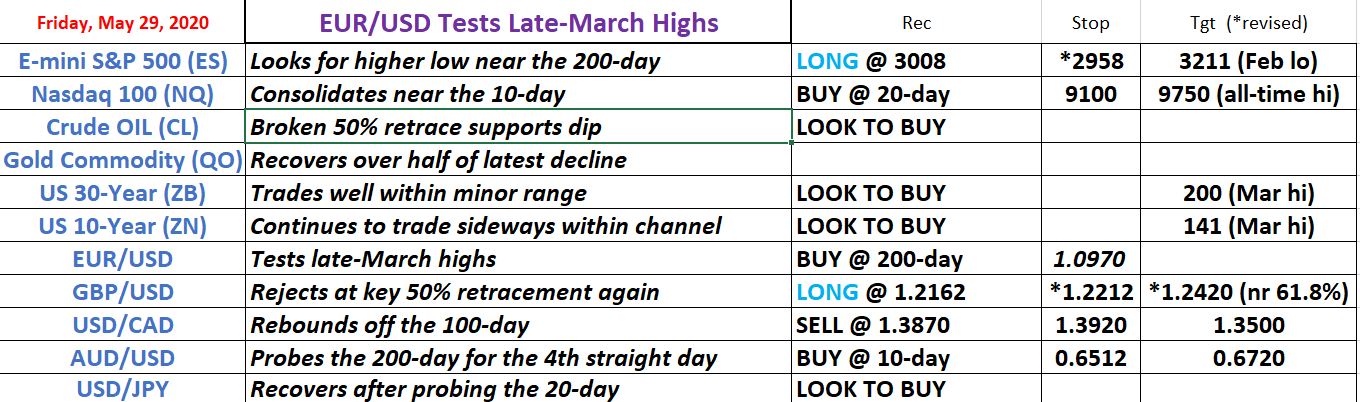 | Friday, May 29, 2020 | EUR/USD Tests Late-March Highs | Rec | Stop | Tgt (*revised) |
|---|---|---|---|---|
| E-mini S&P 500 (ES) | Looks for higher low near the 200-day | LONG @ 3008 | *2958 | 3211 (Feb lo) |
| Nasdaq 100 (NQ) | Consolidates near the 10-day | BUY @ 20-day | 9100 | 9750 (all-time hi) |
| Crude OIL (CL) | Broken 50% retrace supports dip | LOOK TO BUY | | |
| Gold Commodity (QO) | Recovers over half of latest decline | | | |
| US 30-Year (ZB) | Trades well within minor range | LOOK TO BUY | | 200 (Mar hi) |
| US 10-Year (ZN) | Continues to trade sideways within channel | LOOK TO BUY | | 141 (Mar hi) |
| EUR/USD | Tests late-March highs | BUY @ 200-day | 1.0970 | |
| GBP/USD | Rejects at key 50% retracement again | LONG @ 1.2162 | *1.2212 | *1.2420 (nr 61.8%) |
| USD/CAD | Rebounds off the 100-day | SELL @ 1.3870 | 1.3920 | 1.3500 |
| AUD/USD | Probes the 200-day for the 4th straight day | BUY @ 10-day | 0.6512 | 0.6720 |
| USD/JPY | Recovers after probing the 20-day | LOOK TO BUY | | |